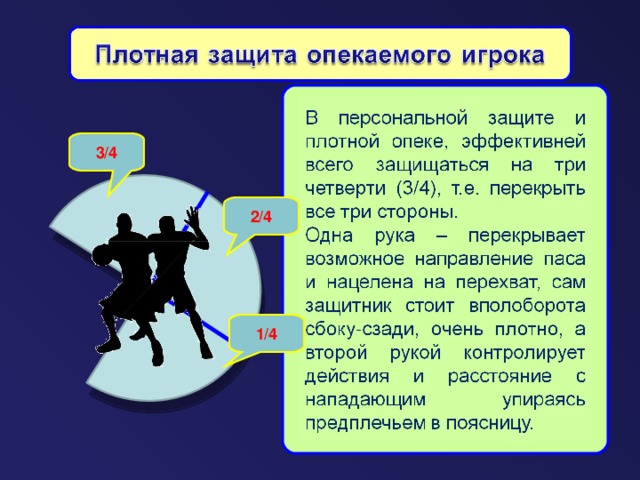 Плотная защита опекаемого игрока

3/4

2/4

1/4

В персональной защите и плотной опеке, эффективней всего защищаться на три четверти (3/4), т.е. перекрыть все три стороны.
Одна рука – перекрывает возможное направление паса и нацелена на перехват, сам защитник стоит вполоборота сбоку-сзади, очень плотно, а второй рукой контролирует действия и расстояние с нападающим упираясь предплечьем в поясницу.